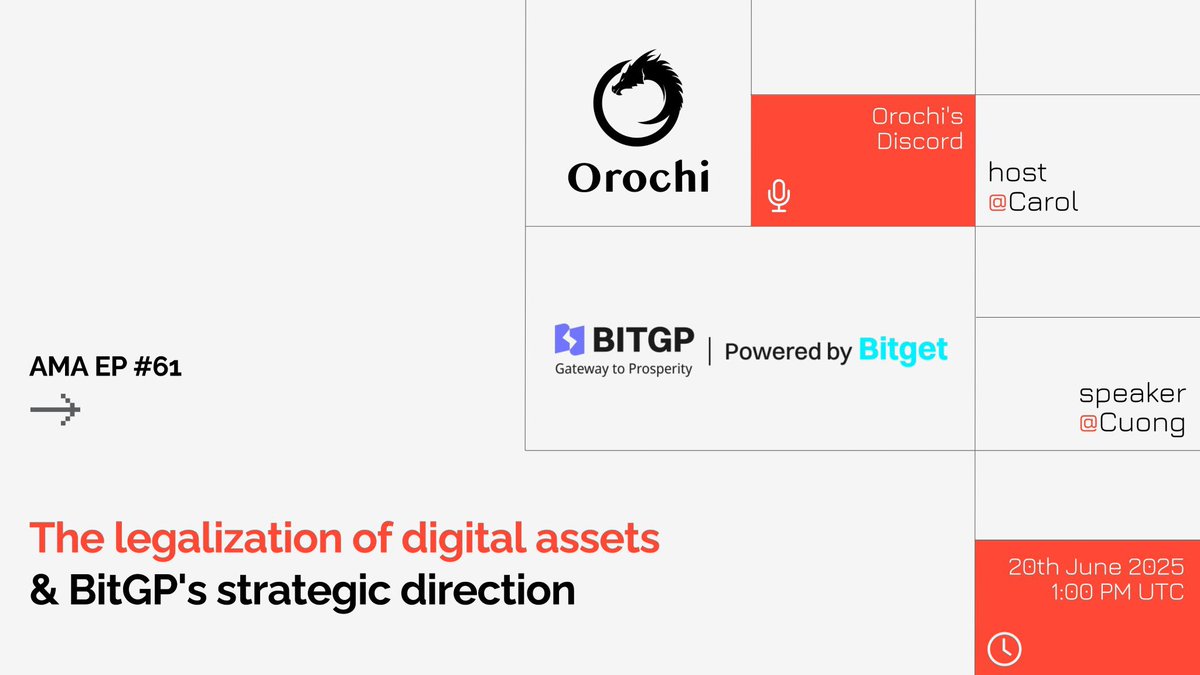 Orochi

Orochi's Discord

host
@Carol

BITGP
Gateway to Prosperity
Powered by Bitget

speaker
@Cuong

AMA EP #61

The legalization of digital assets
& BitGP's strategic direction

20th June 2025
1:00 PM UTC